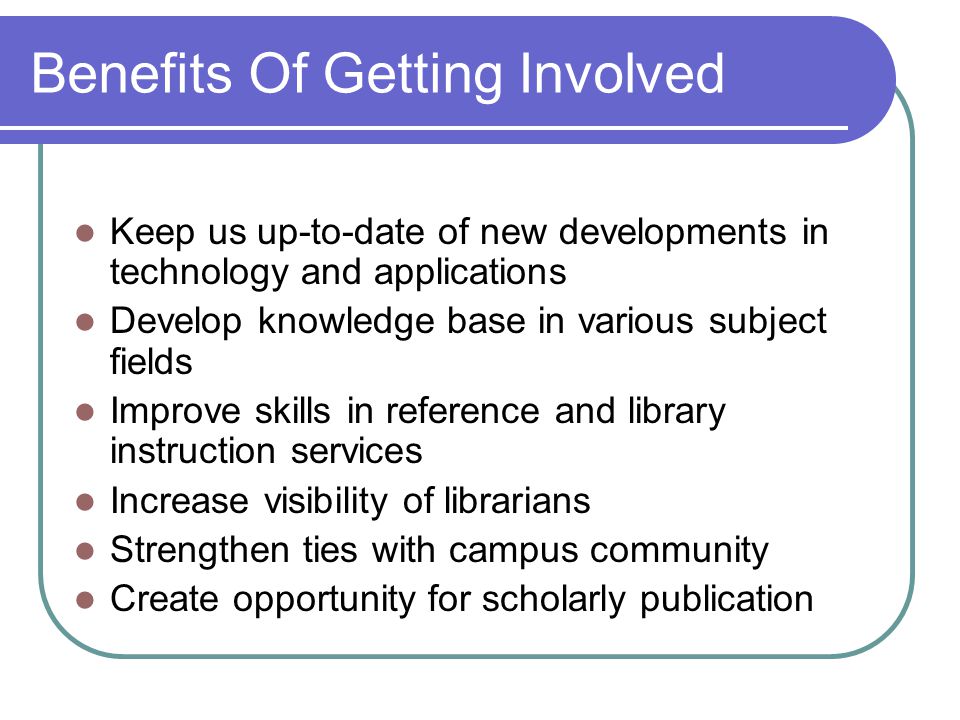 Benefits Of Getting Involved

- Keep us up-to-date of new developments in technology and applications
- Develop knowledge base in various subject fields
- Improve skills in reference and library instruction services
- Increase visibility of librarians
- Strengthen ties with campus community
- Create opportunity for scholarly publication